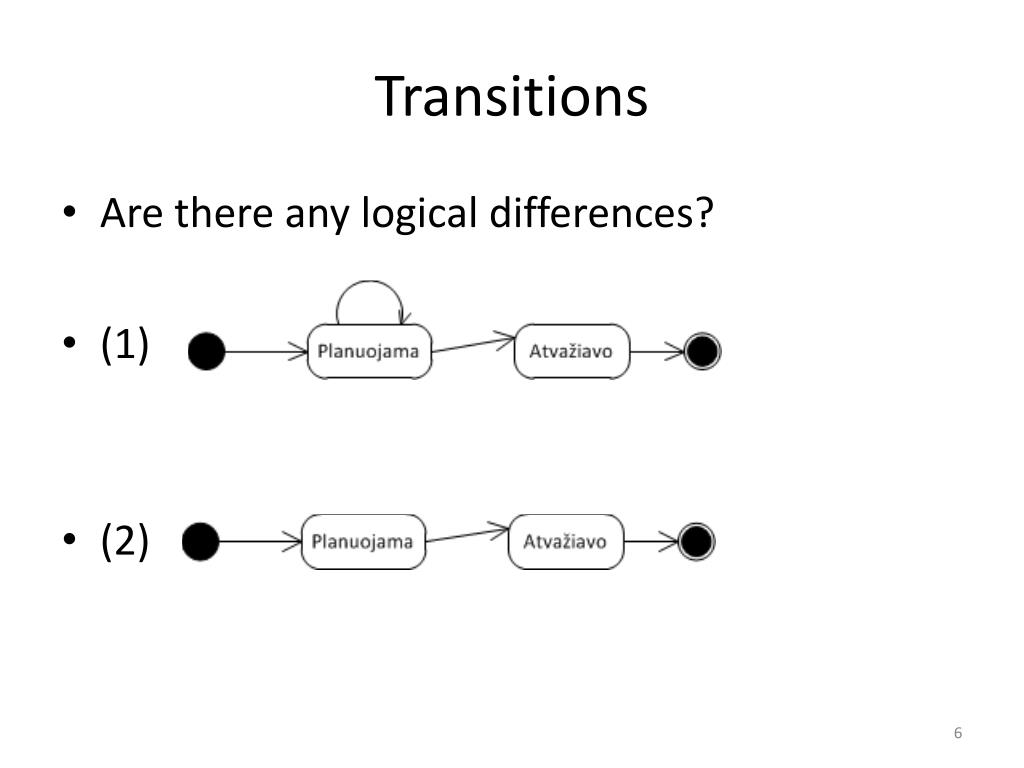 Transitions

• Are there any logical differences?

• (1)

Planuojama

Atvažiavo

• (2)

Planuojama

Atvažiavo

6